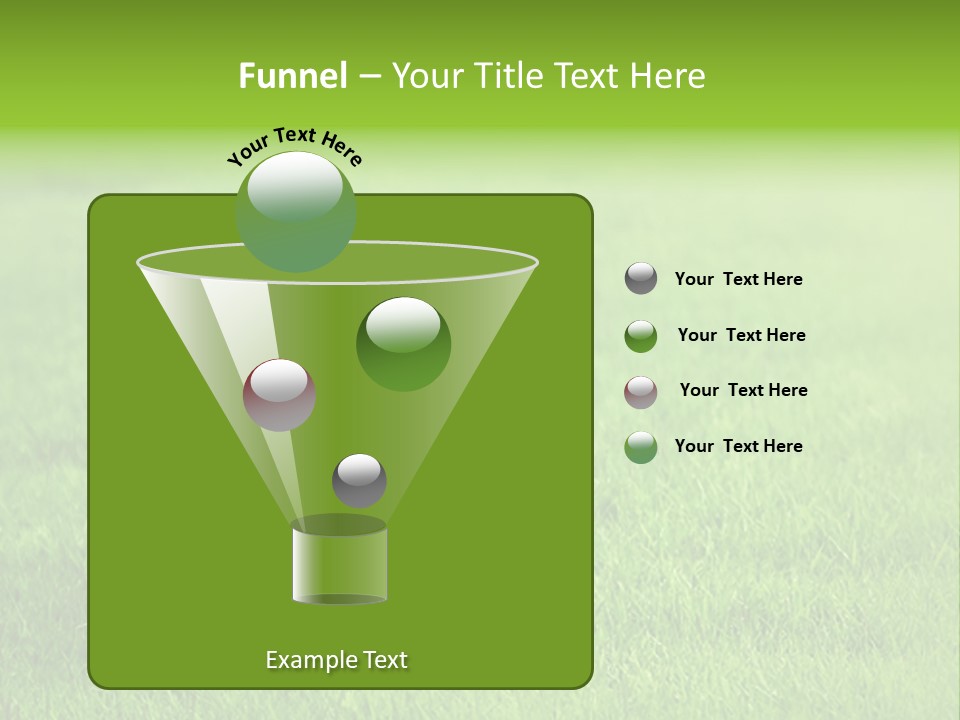 Funnel – Your Title Text Here

Your Text Here

Your Text Here

Your Text Here

Your Text Here

Your Text Here

Example Text